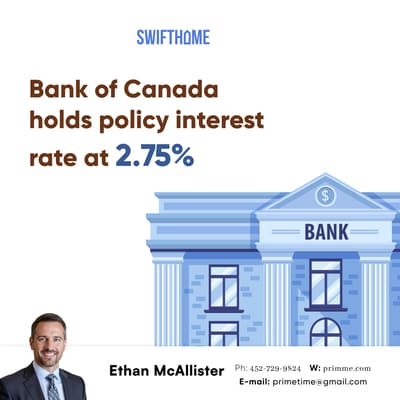 SWIFTHOME

Bank of Canada holds policy interest rate at 2.75%

$

BANK

Ethan McAllister

Ph: 452-729-9824 W: primme.com

E-mail: primetime@gmail.com